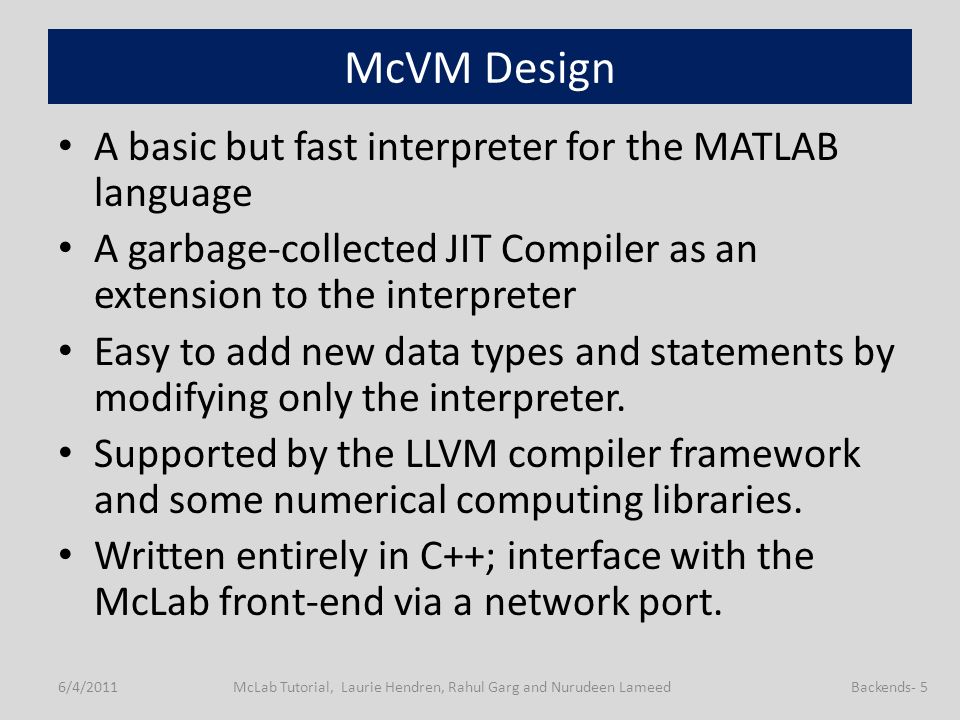 McVM Design

• A basic but fast interpreter for the MATLAB language

• A garbage-collected JIT Compiler as an extension to the interpreter

• Easy to add new data types and statements by modifying only the interpreter.

• Supported by the LLVM compiler framework and some numerical computing libraries.

• Written entirely in C++; interface with the McLab front-end via a network port.

6/4/2011 McLab Tutorial, Laurie Hendren, Rahul Garg and Nurudeen Lameed Backends- 5